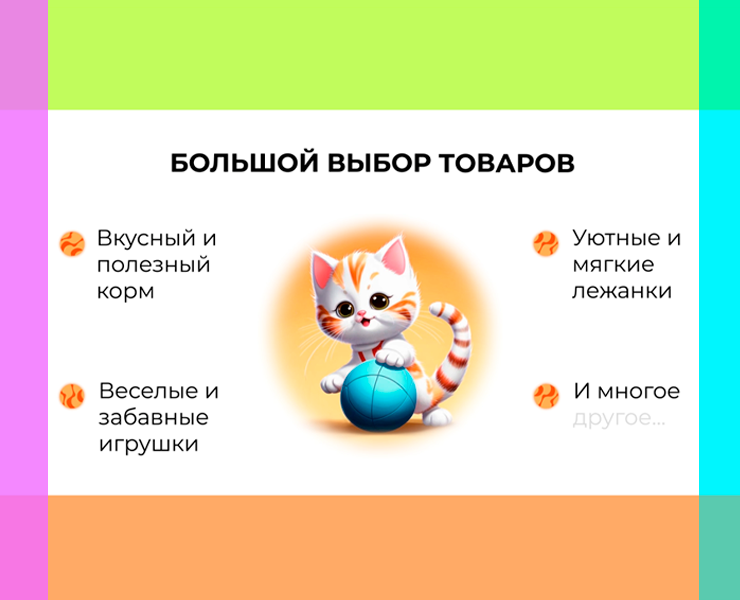 БОЛЬШОЙ ВЫБОР ТОВАРОВ

Вкусный и полезный корм

Веселые и забавные игрушки

Уютные и мягкие лежанки

И многое другое...